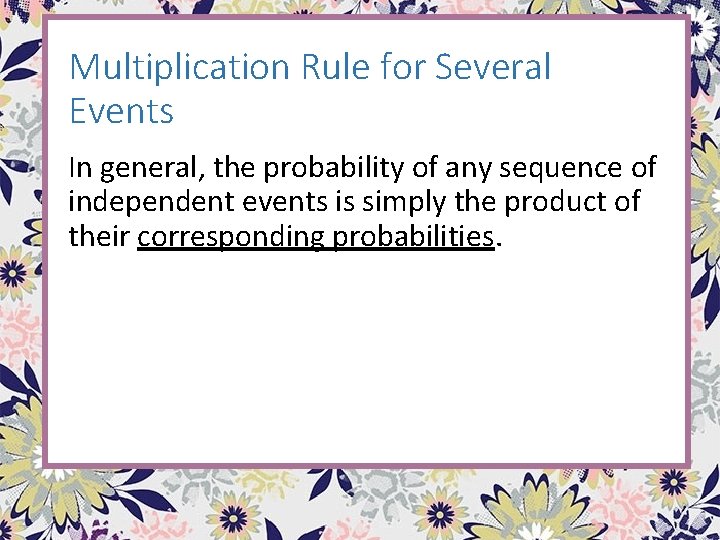 Multiplication Rule for Several Events

In general, the probability of any sequence of independent events is simply the product of their corresponding probabilities.